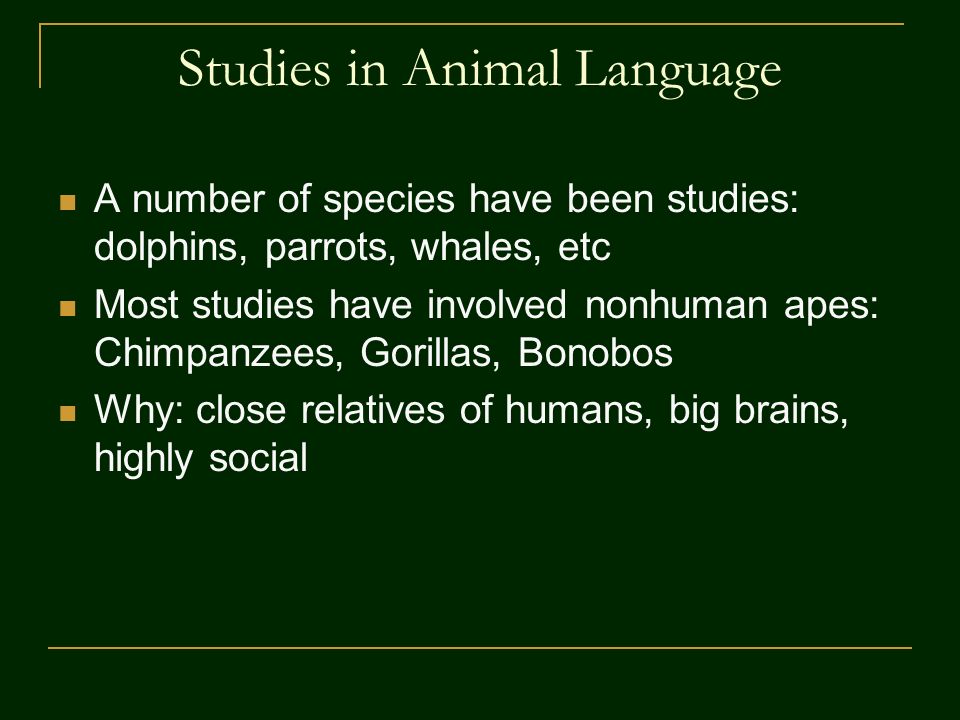 Studies in Animal Language

- A number of species have been studies: dolphins, parrots, whales, etc
- Most studies have involved nonhuman apes: Chimpanzees, Gorillas, Bonobos
- Why: close relatives of humans, big brains, highly social